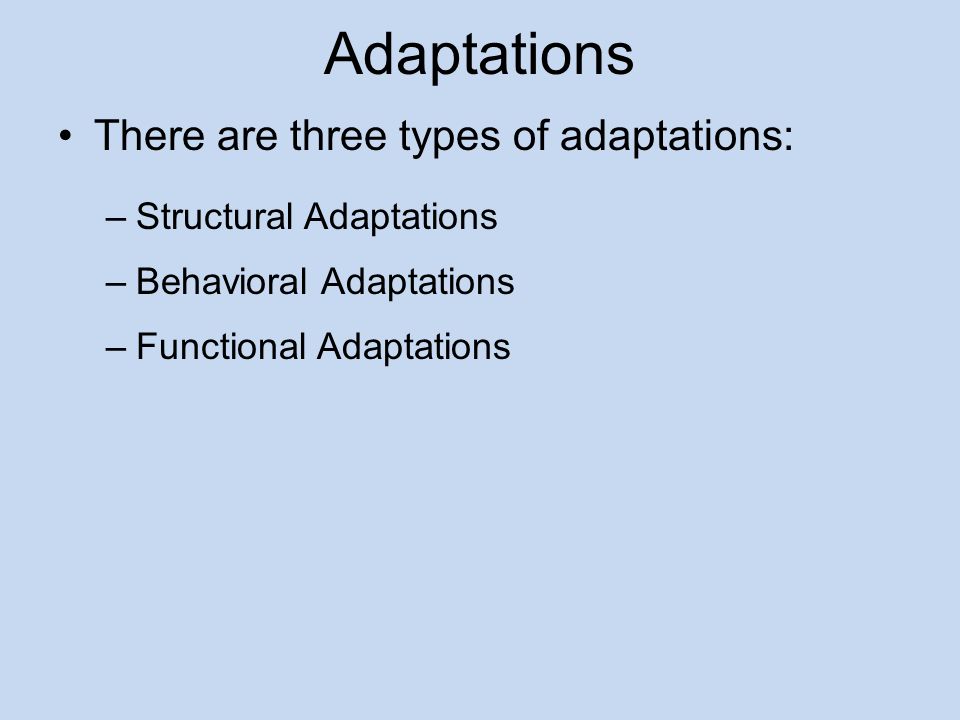 Adaptations

• There are three types of adaptations:

– Structural Adaptations

– Behavioral Adaptations

– Functional Adaptations